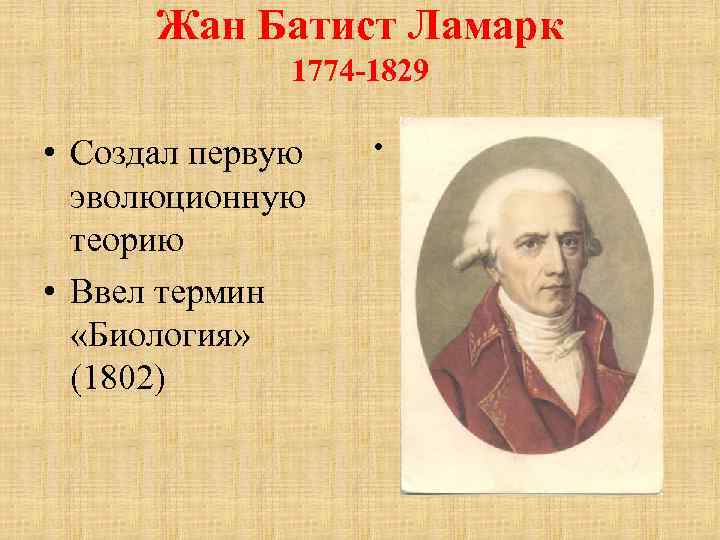 Жан Батист Ламарк
1774-1829

• Создал первую эволюционную теорию
• Ввел термин «Биология» (1802)

•